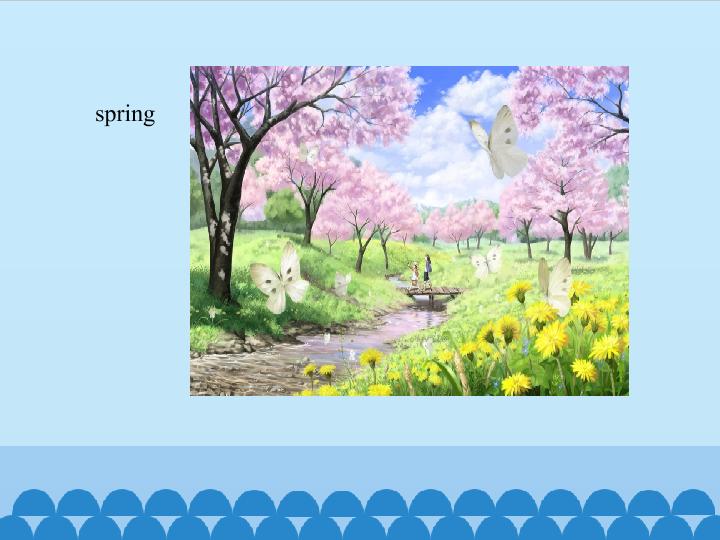 spring